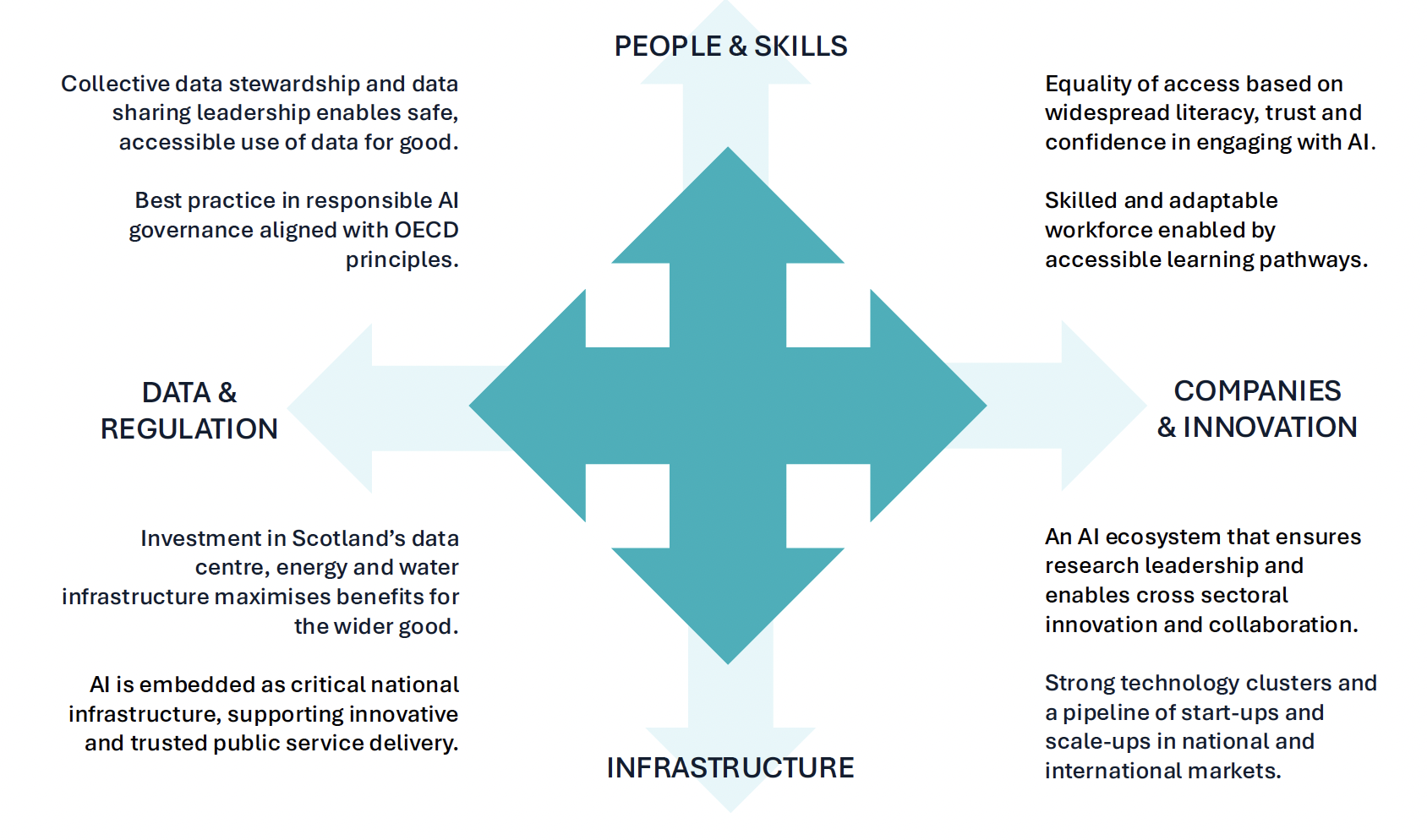 PEOPLE & SKILLS

Collective data stewardship and data sharing leadership enables safe, accessible use of data for good.

Best practice in responsible AI governance aligned with OECD principles.

Equality of access based on widespread literacy, trust and confidence in engaging with AI.

Skilled and adaptable workforce enabled by accessible learning pathways.

DATA & REGULATION

COMPANIES & INNOVATION

Investment in Scotland's data centre, energy and water infrastructure maximises benefits for the wider good.

AI is embedded as critical national infrastructure, supporting innovative and trusted public service delivery.

An AI ecosystem that ensures research leadership and enables cross sectoral innovation and collaboration.

Strong technology clusters and a pipeline of start-ups and scale-ups in national and international markets.

INFRASTRUCTURE